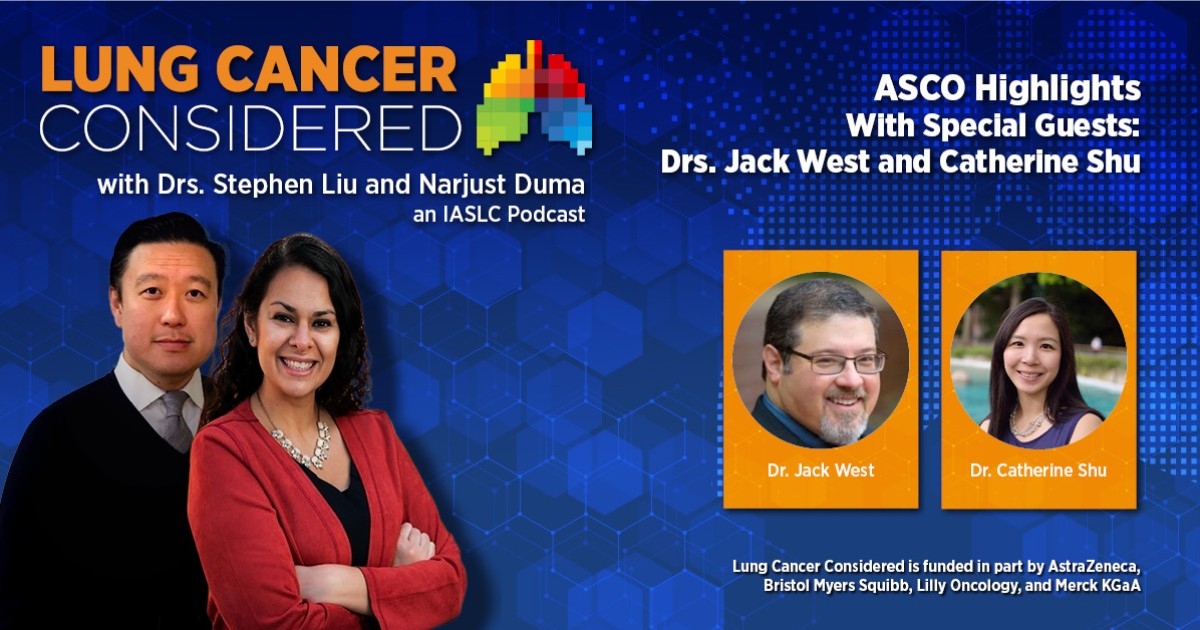 LUNG CANCER CONSIDERED

with Drs. Stephen Liu and Narjust Duma

an IASLC Podcast

ASCO Highlights With Special Guests: Drs. Jack West and Catherine Shu

Dr. Jack West

Dr. Catherine Shu

Lung Cancer Considered is funded in part by AstraZeneca, Bristol Myers Squibb, Lilly Oncology, and Merck KGaA